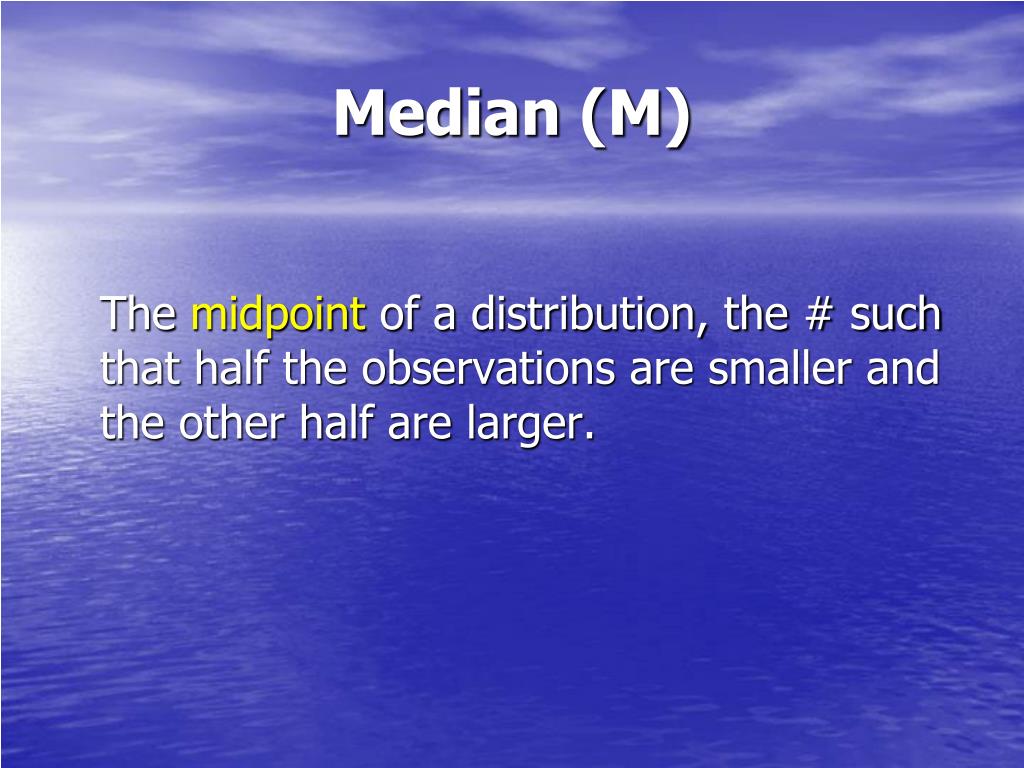 Median (M)

The midpoint of a distribution, the # such that half the observations are smaller and the other half are larger.